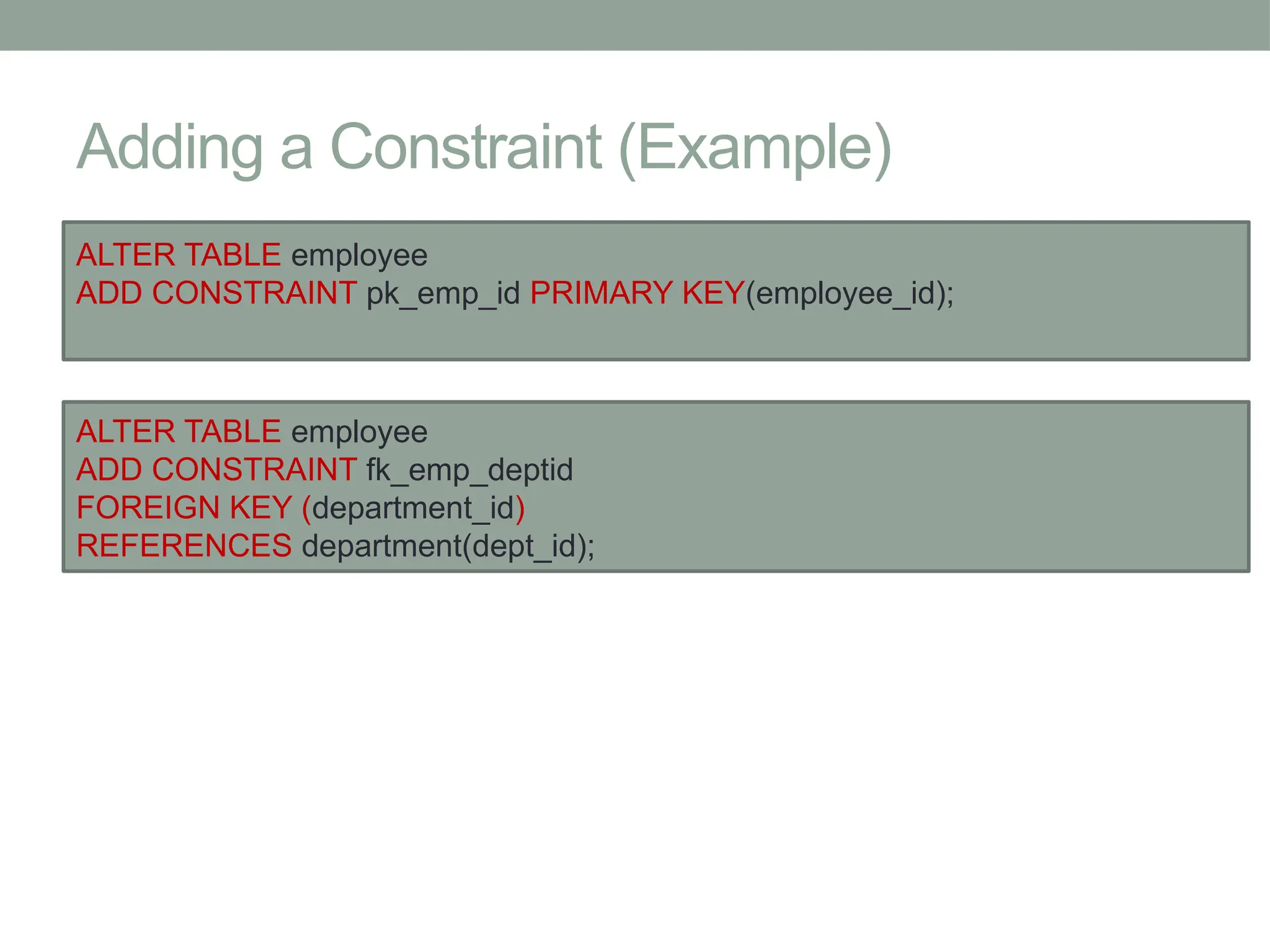 Adding a Constraint (Example)

ALTER TABLE employee
ADD CONSTRAINT pk_emp_id PRIMARY KEY(employee_id);

ALTER TABLE employee
ADD CONSTRAINT fk_emp_deptid
FOREIGN KEY (department_id)
REFERENCES department(dept_id);